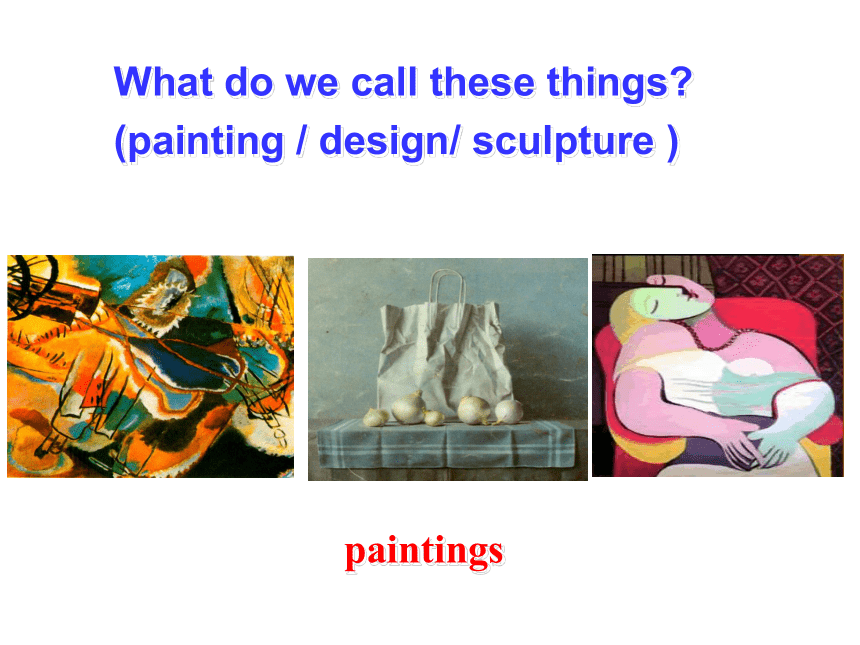 What do we call these things?
(painting / design/ sculpture )

paintings